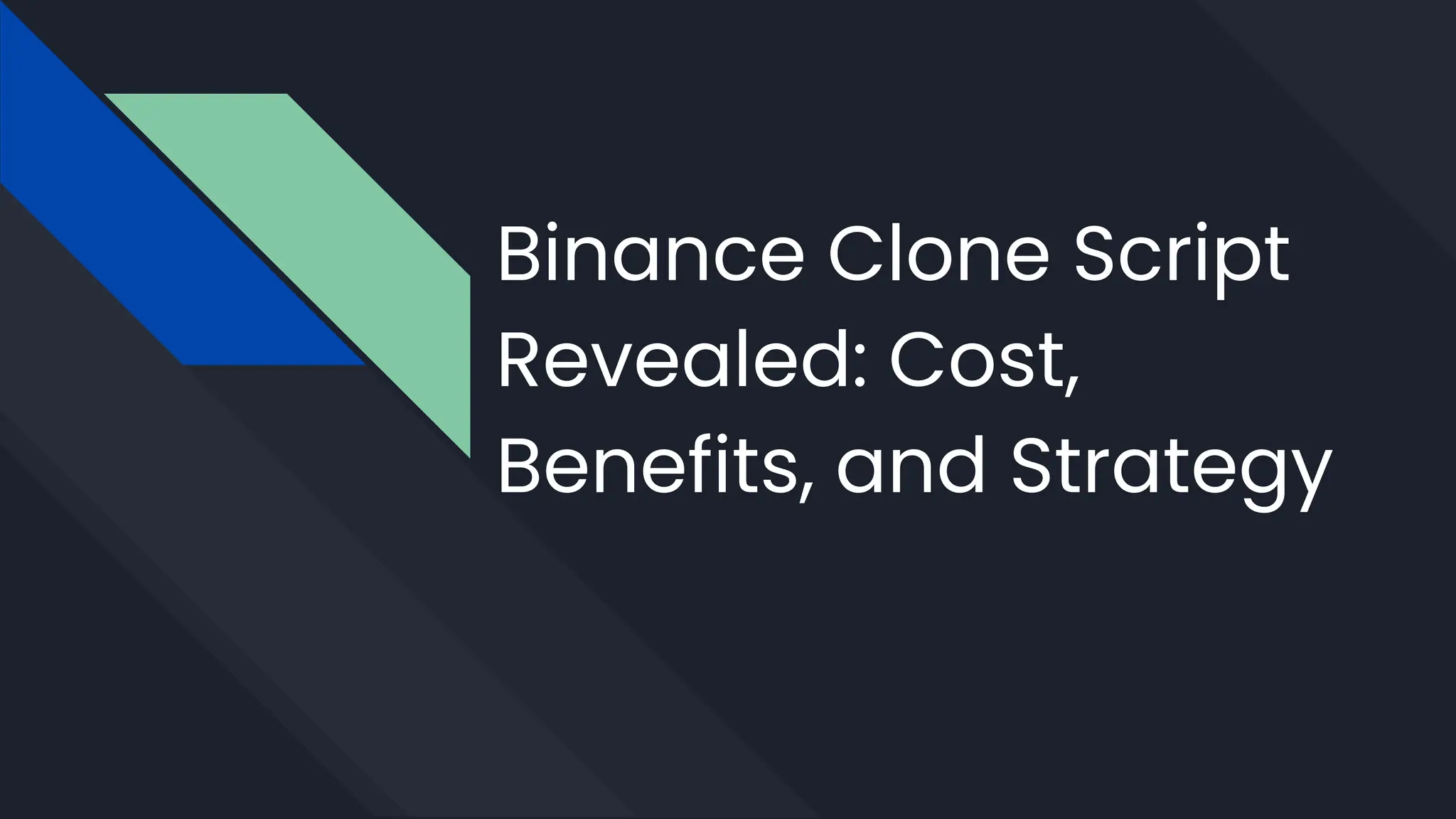 Binance Clone Script Revealed: Cost, Benefits, and Strategy